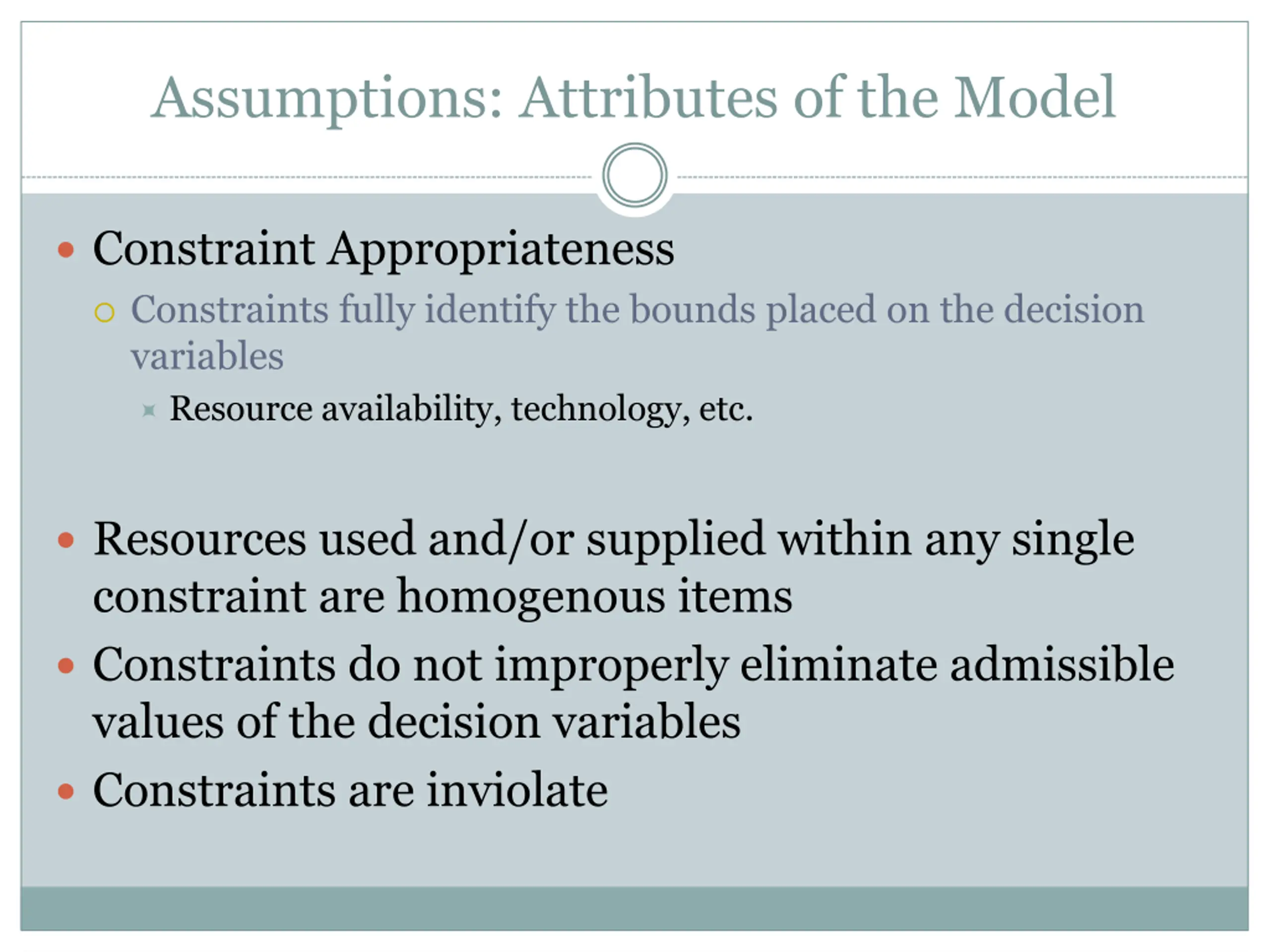 Assumptions: Attributes of the Model

Constraint Appropriateness

Constraints fully identify the bounds placed on the decision variables

Resource availability, technology, etc.

Resources used and/or supplied within any single constraint are homogenous items

Constraints do not improperly eliminate admissible values of the decision variables

Constraints are inviolate